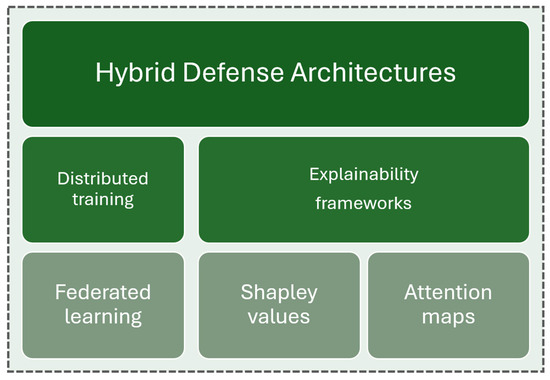 Hybrid Defense Architectures

Distributed training

Explainability frameworks

Federated learning

Shapley values

Attention maps